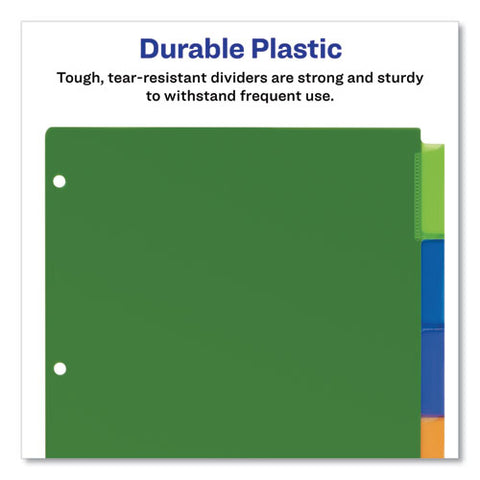 Durable Plastic

Tough, tear-resistant dividers are strong and sturdy to withstand frequent use.